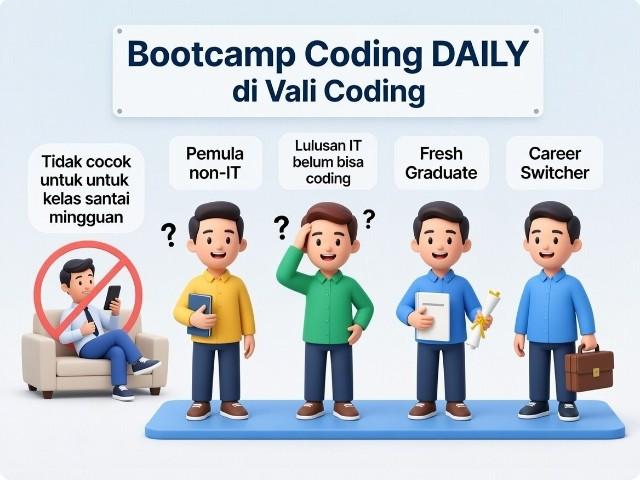 Bootcamp Coding DAILY
di Vali Coding

Tidak cocok untuk untuk kelas santai mingguan

Pemula non-IT

Lulusan IT belum bisa coding

Fresh Graduate

Career Switcher

?

?

?